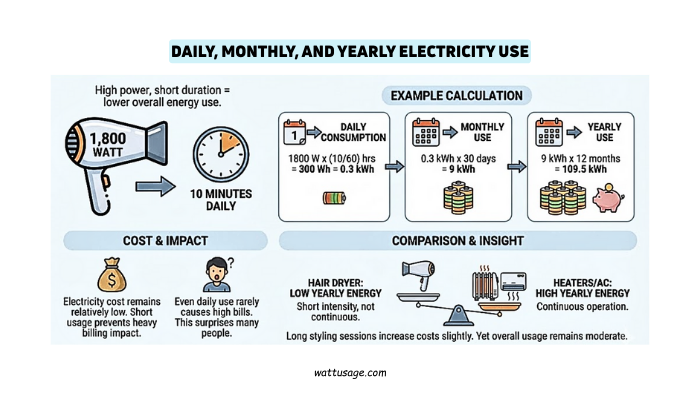 DAILY, MONTHLY, AND YEARLY ELECTRICITY USE

High power, short duration = lower overall energy use.

1,800 WATT

10 MINUTES DAILY

EXAMPLE CALCULATION

1

DAILY CONSUMPTION

1800 W x (10/60) hrs = 300 Wh = 0.3 kWh

MONTHLY USE

0.3 kWh x 30 days = 9 kWh

YEARLY USE

9 kWh x 12 months = 109.5 kWh

COST & IMPACT

Electricity cost remains relatively low. Short usage prevents heavy billing impact.

Even daily use rarely causes high bills. This surprises many people.

COMPARISON & INSIGHT

HAIR DRYER: LOW YEARLY ENERGY
Short intensity, not continuous.

HEATERS/AC: HIGH YEARLY ENERGY
Continuous operation.

Long styling sessions increase costs slightly. Yet overall usage remains moderate.

wattusage.com